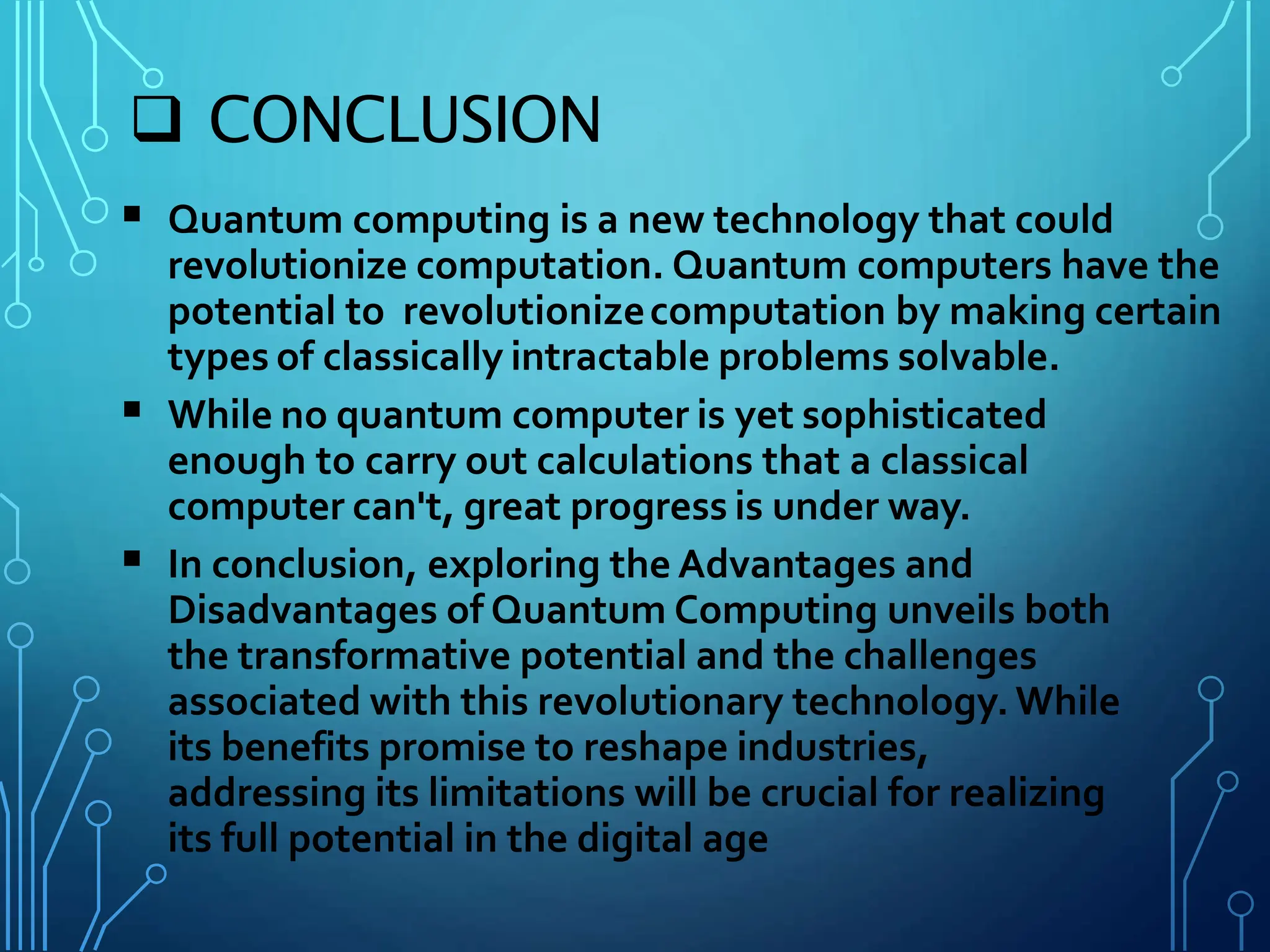 ❑ CONCLUSION

▪ Quantum computing is a new technology that could revolutionize computation. Quantum computers have the potential to revolutionize computation by making certain types of classically intractable problems solvable.

▪ While no quantum computer is yet sophisticated enough to carry out calculations that a classical computer can't, great progress is under way.

▪ In conclusion, exploring the Advantages and Disadvantages of Quantum Computing unveils both the transformative potential and the challenges associated with this revolutionary technology. While its benefits promise to reshape industries, addressing its limitations will be crucial for realizing its full potential in the digital age